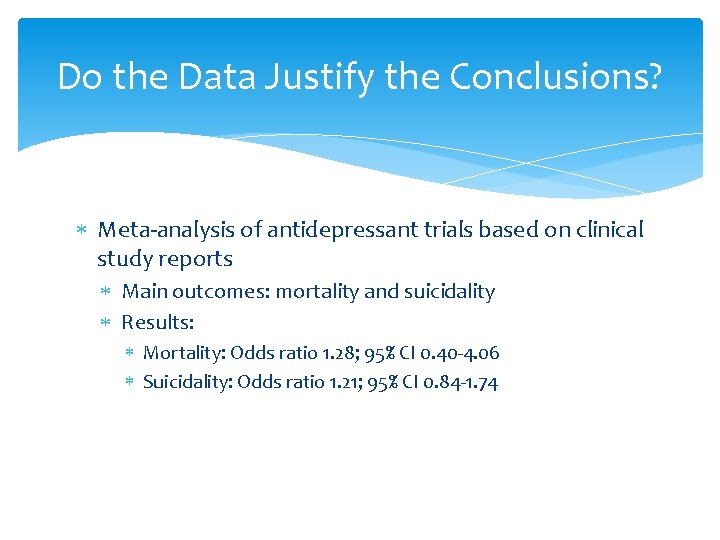 Do the Data Justify the Conclusions?

* Meta-analysis of antidepressant trials based on clinical study reports
  * Main outcomes: mortality and suicidality
  * Results:
    * Mortality: Odds ratio 1.28; 95% CI 0.40-4.06
    * Suicidality: Odds ratio 1.21; 95% CI 0.84-1.74